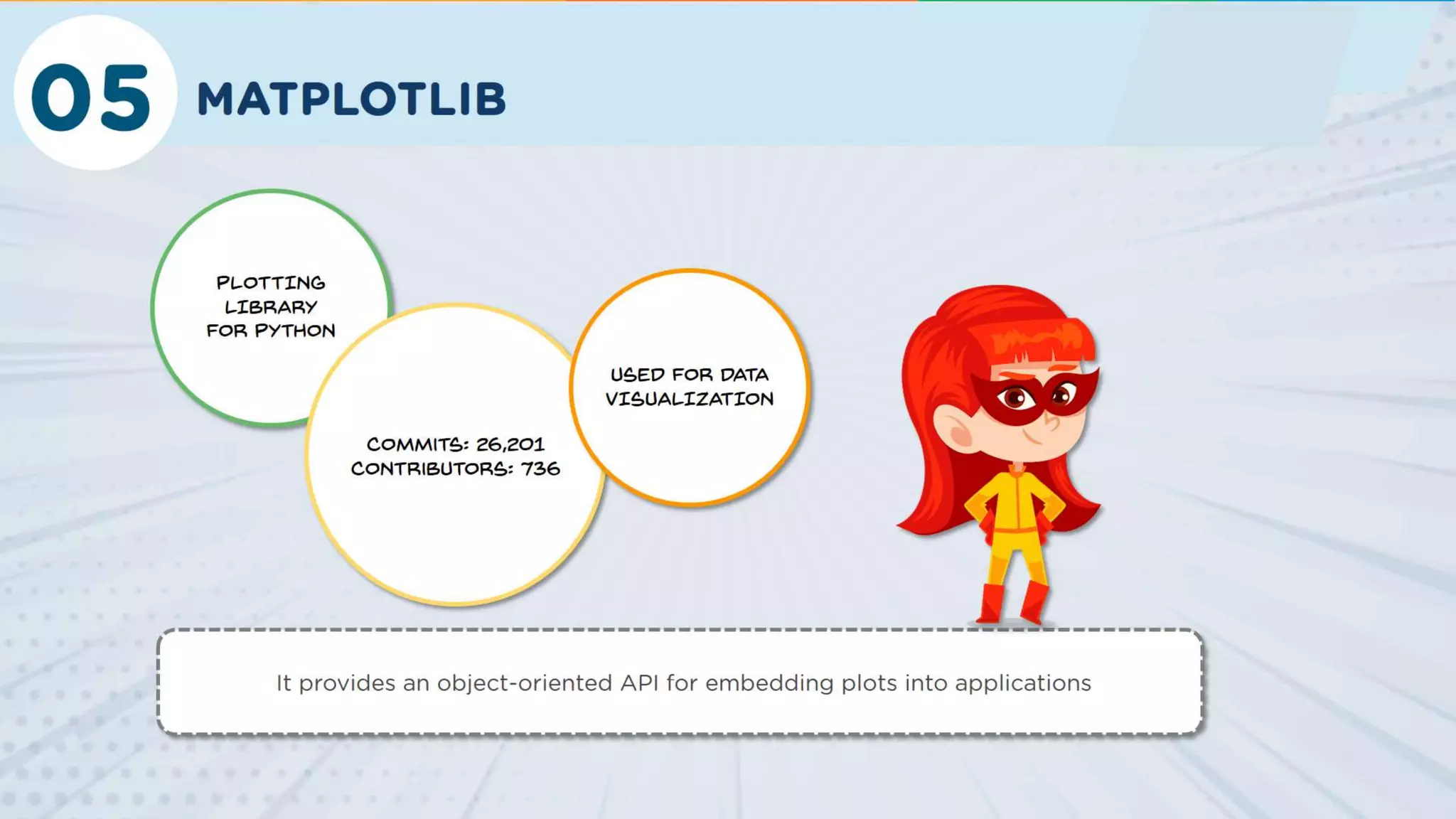 05 MATPLOTLIB

PLOTTING LIBRARY FOR PYTHON

COMMITS: 26,201
CONTRIBUTORS: 736

USED FOR DATA VISUALIZATION

It provides an object-oriented API for embedding plots into applications